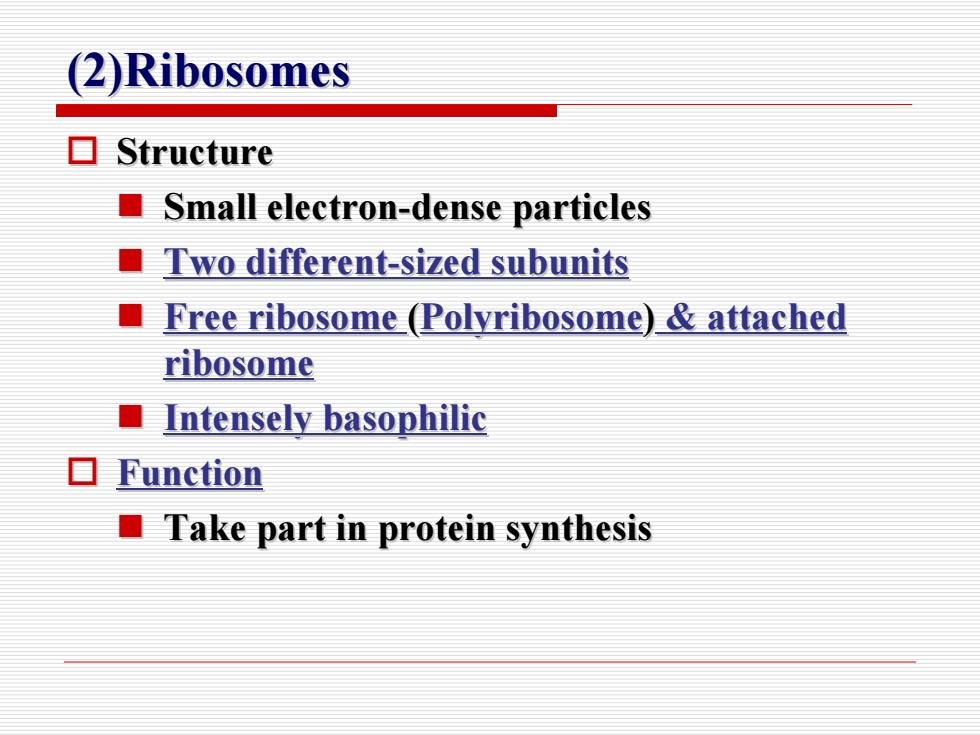 (2)Ribosomes

Structure

Small electron-dense particles

Two different-sized subunits

Free ribosome (Polyribosome) & attached ribosome

Intensely basophilic

Function

Take part in protein synthesis